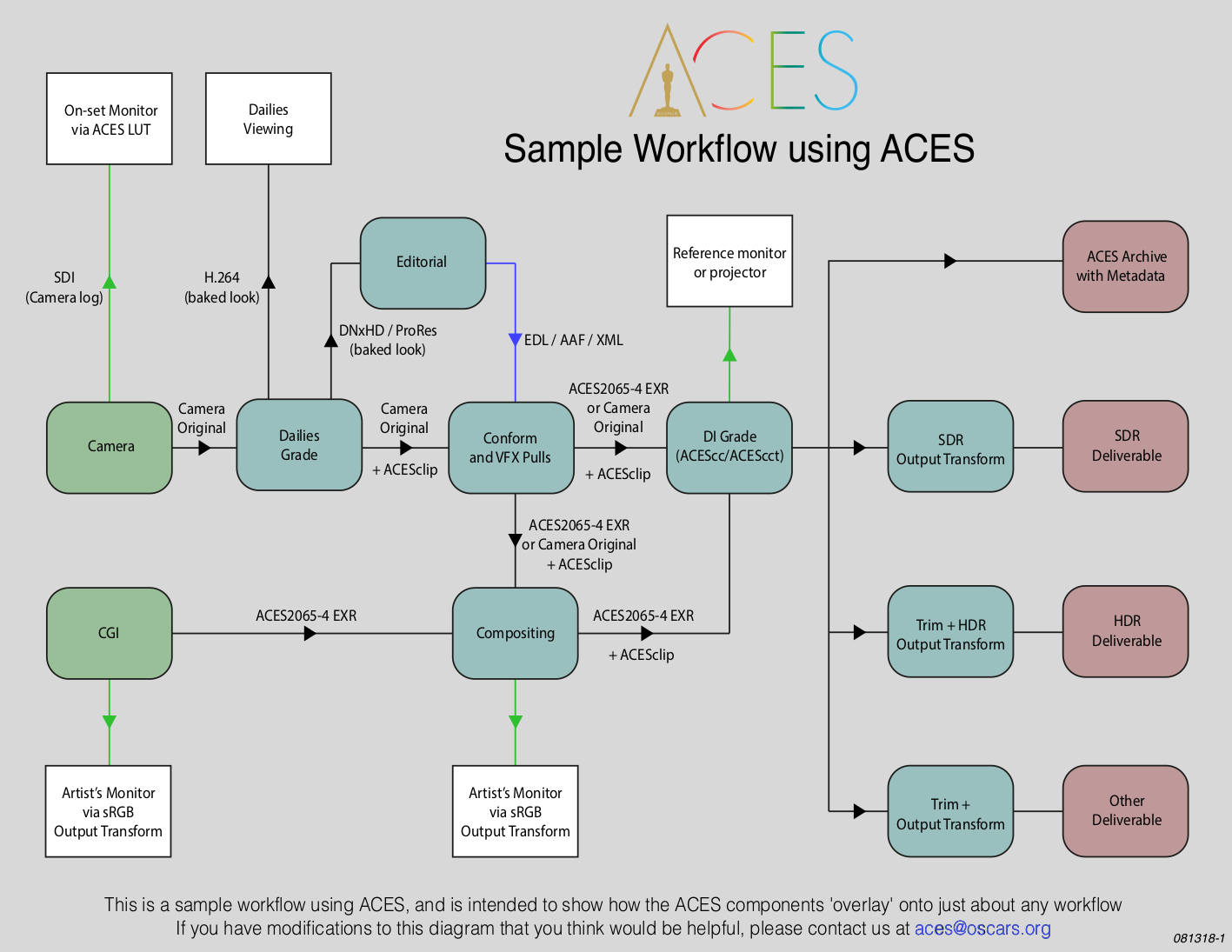 ACES

Sample Workflow using ACES

On-set Monitor via ACES LUT

Dailies Viewing

SDI (Camera log)

H.264 (baked look)

Editorial

DNxHD / ProRes (baked look)

EDL / AAF / XML

Reference monitor or projector

ACES Archive with Metadata

Camera

Camera Original

Dailies Grade

Camera Original

+ ACESclip

Conform and VFX Pulls

ACES2065-4 EXR or Camera Original

+ ACESclip

DI Grade (ACEScc/ACEScct)

SDR Output Transform

SDR Deliverable

ACES2065-4 EXR or Camera Original + ACESclip

CGI

ACES2065-4 EXR

Compositing

ACES2065-4 EXR

+ ACESclip

Trim + HDR Output Transform

HDR Deliverable

Artist's Monitor via sRGB Output Transform

Artist's Monitor via sRGB Output Transform

Trim + Output Transform

Other Deliverable

This is a sample workflow using ACES, and is intended to show how the ACES components 'overlay' onto just about any workflow
If you have modifications to this diagram that you think would be helpful, please contact us at aces@oscars.org

081318-1